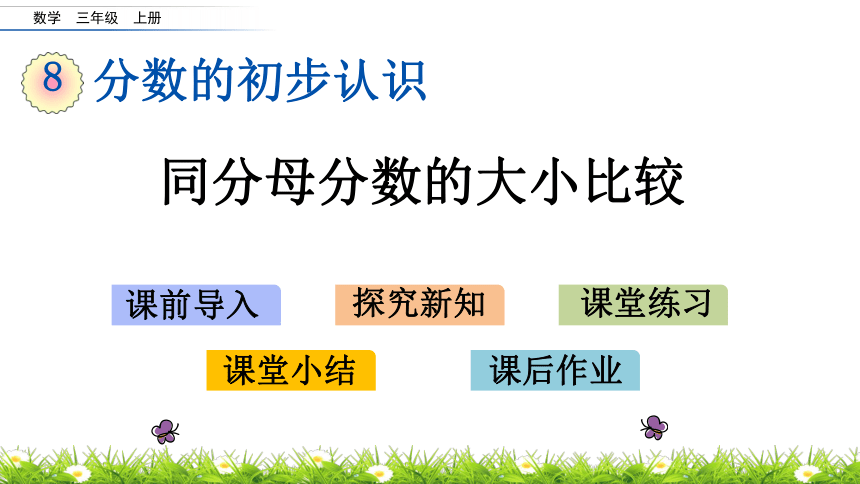 数学　三年级　上册

8 分数的初步认识

同分母分数的大小比较

课前导入

探究新知

课堂练习

课堂小结

课后作业